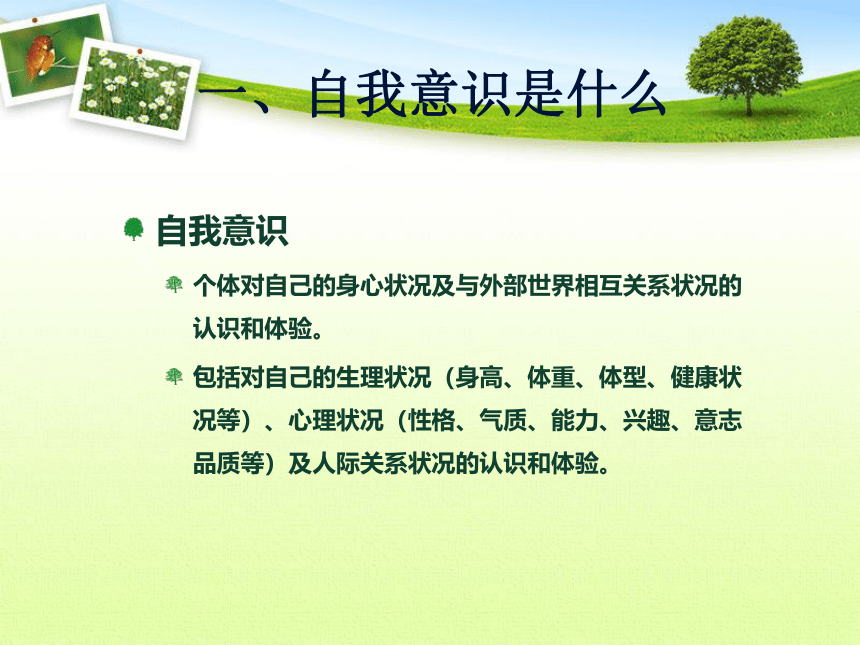 一、自我意识是什么

自我意识

个体对自己的身心状况及与外部世界相互关系状况的认识和体验。

包括对自己的生理状况（身高、体重、体型、健康状况等）、心理状况（性格、气质、能力、兴趣、意志品质等）及人际关系状况的认识和体验。